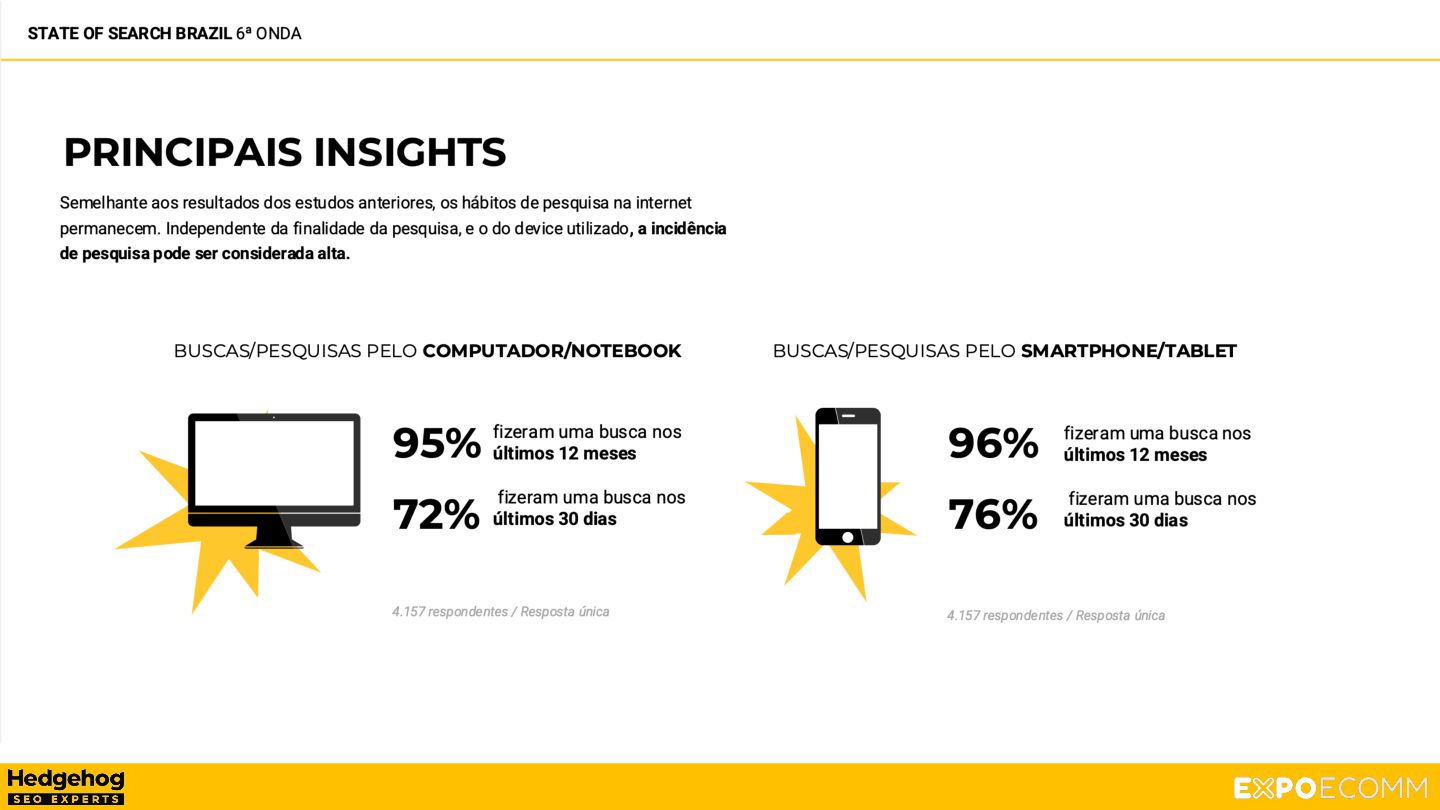 STATE OF SEARCH BRAZIL 6ª ONDA

PRINCIPAIS INSIGHTS

Semelhante aos resultados dos estudos anteriores, os hábitos de pesquisa na internet permanecem. Independente da finalidade da pesquisa, e o do device utilizado, a incidência de pesquisa pode ser considerada alta.

BUSCAS/PESQUISAS PELO COMPUTADOR/NOTEBOOK

95% fizeram uma busca nos últimos 12 meses

72% fizeram uma busca nos últimos 30 dias

4.157 respondentes / Resposta única

BUSCAS/PESQUISAS PELO SMARTPHONE/TABLET

96% fizeram uma busca nos últimos 12 meses

76% fizeram uma busca nos últimos 30 dias

4.157 respondentes / Resposta única

Hedgehog SEO EXPERTS

EXPOECOMM